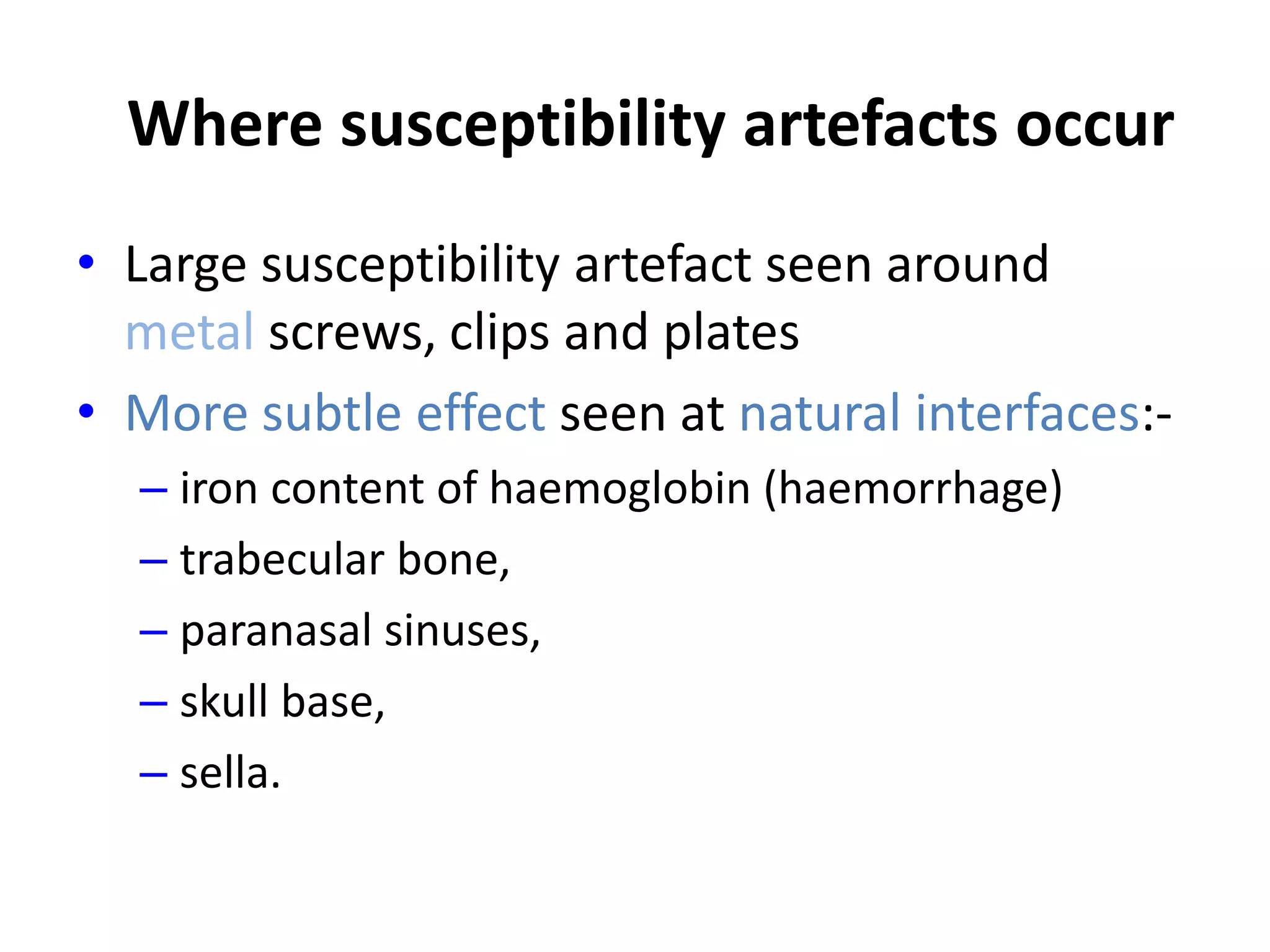 Where susceptibility artefacts occur

• Large susceptibility artefact seen around metal screws, clips and plates
• More subtle effect seen at natural interfaces:-
– iron content of haemoglobin (haemorrhage)
– trabecular bone,
– paranasal sinuses,
– skull base,
– sella.